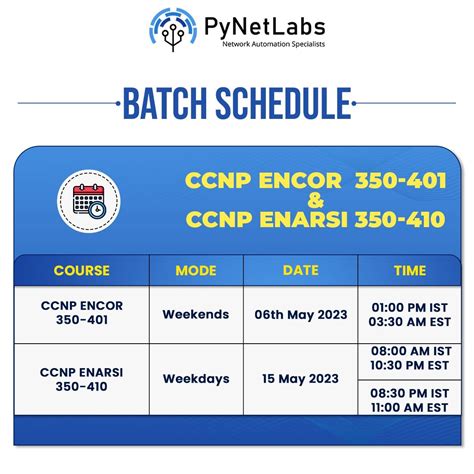 PyNetLabs
Network Automation Specialists

BATCH SCHEDULE

CCNP ENCOR 350-401
&
CCNP ENARSI 350-410

| COURSE | MODE | DATE | TIME |
|---|---|---|---|
| CCNP ENCOR 350-401 | Weekends | 06th May 2023 | 01:00 PM IST 03:30 AM EST |
| CCNP ENARSI 350-410 | Weekdays | 15 May 2023 | 08:00 AM IST 10:30 PM EST |
| | | | 08:30 PM IST 11:00 AM EST |